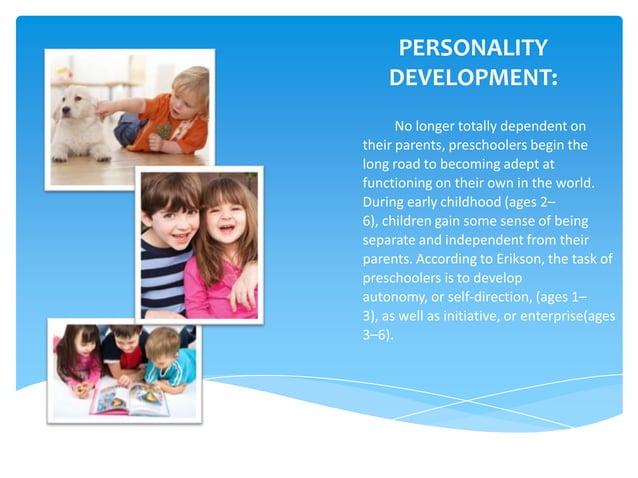 PERSONALITY DEVELOPMENT:

No longer totally dependent on their parents, preschoolers begin the long road to becoming adept at functioning on their own in the world. During early childhood (ages 2–6), children gain some sense of being separate and independent from their parents. According to Erikson, the task of preschoolers is to develop autonomy, or self-direction, (ages 1–3), as well as initiative, or enterprise(ages 3–6).